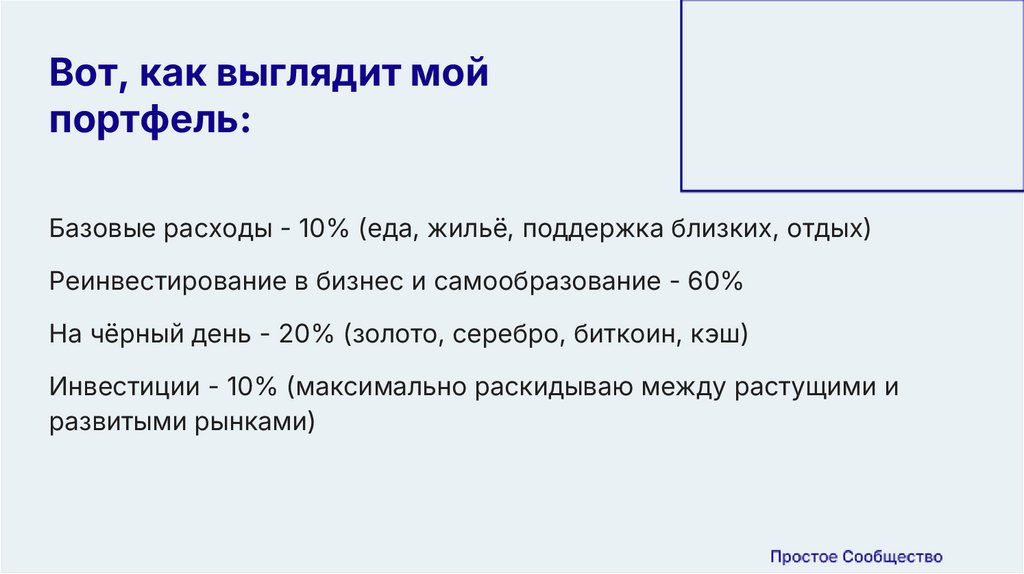 Вот, как выглядит мой портфель:

Базовые расходы - 10% (еда, жильё, поддержка близких, отдых)

Реинвестирование в бизнес и самообразование - 60%

На чёрный день - 20% (золото, серебро, биткоин, кэш)

Инвестиции - 10% (максимально раскидываю между растущими и развитыми рынками)

Простое Сообщество